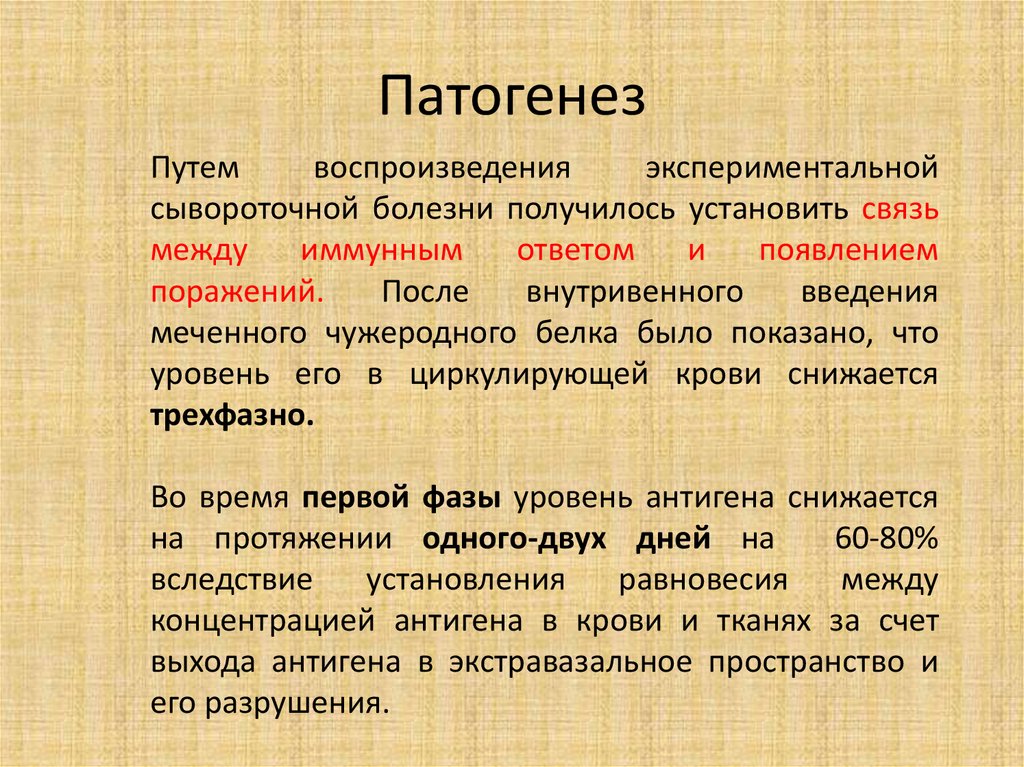 Патогенез

Путем воспроизведения экспериментальной сывороточной болезни получилось установить связь между иммунным ответом и появлением поражений. После внутривенного введения меченного чужеродного белка было показано, что уровень его в циркулирующей крови снижается трехфазно.

Во время первой фазы уровень антигена снижается на протяжении одного-двух дней на 60-80% вследствие установления равновесия между концентрацией антигена в крови и тканях за счет выхода антигена в экстравазальное пространство и его разрушения.